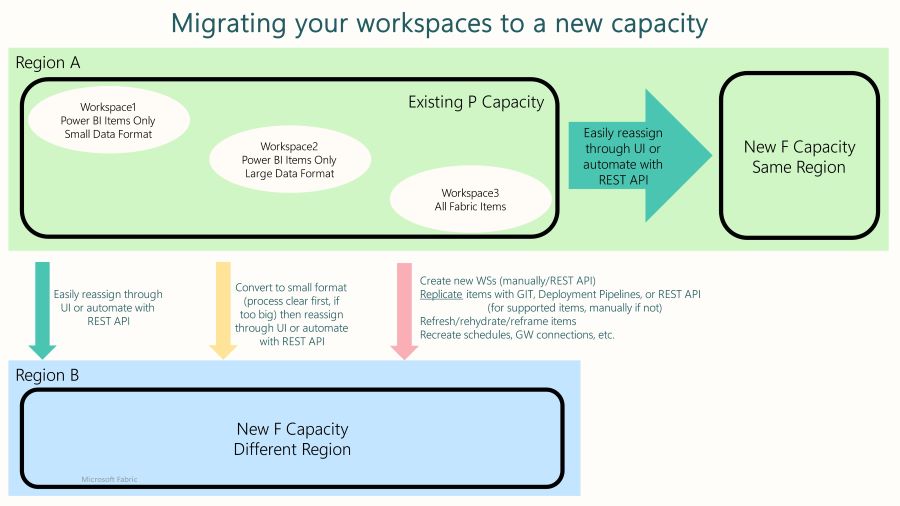 Migrating your workspaces to a new capacity

Region A

Existing P Capacity

Workspace1
Power BI Items Only
Small Data Format

Workspace2
Power BI Items Only
Large Data Format

Workspace3
All Fabric Items

Easily reassign through UI or automate with REST API

New F Capacity
Same Region

Easily reassign through UI or automate with REST API

Convert to small format (process clear first, if too big) then reassign through UI or automate with REST API

Create new WSs (manually/REST API)
Replicate items with GIT, Deployment Pipelines, or REST API (for supported items, manually if not)
Refresh/rehydrate/reframe items
Recreate schedules, GW connections, etc.

Region B

New F Capacity
Different Region

Microsoft Fabric